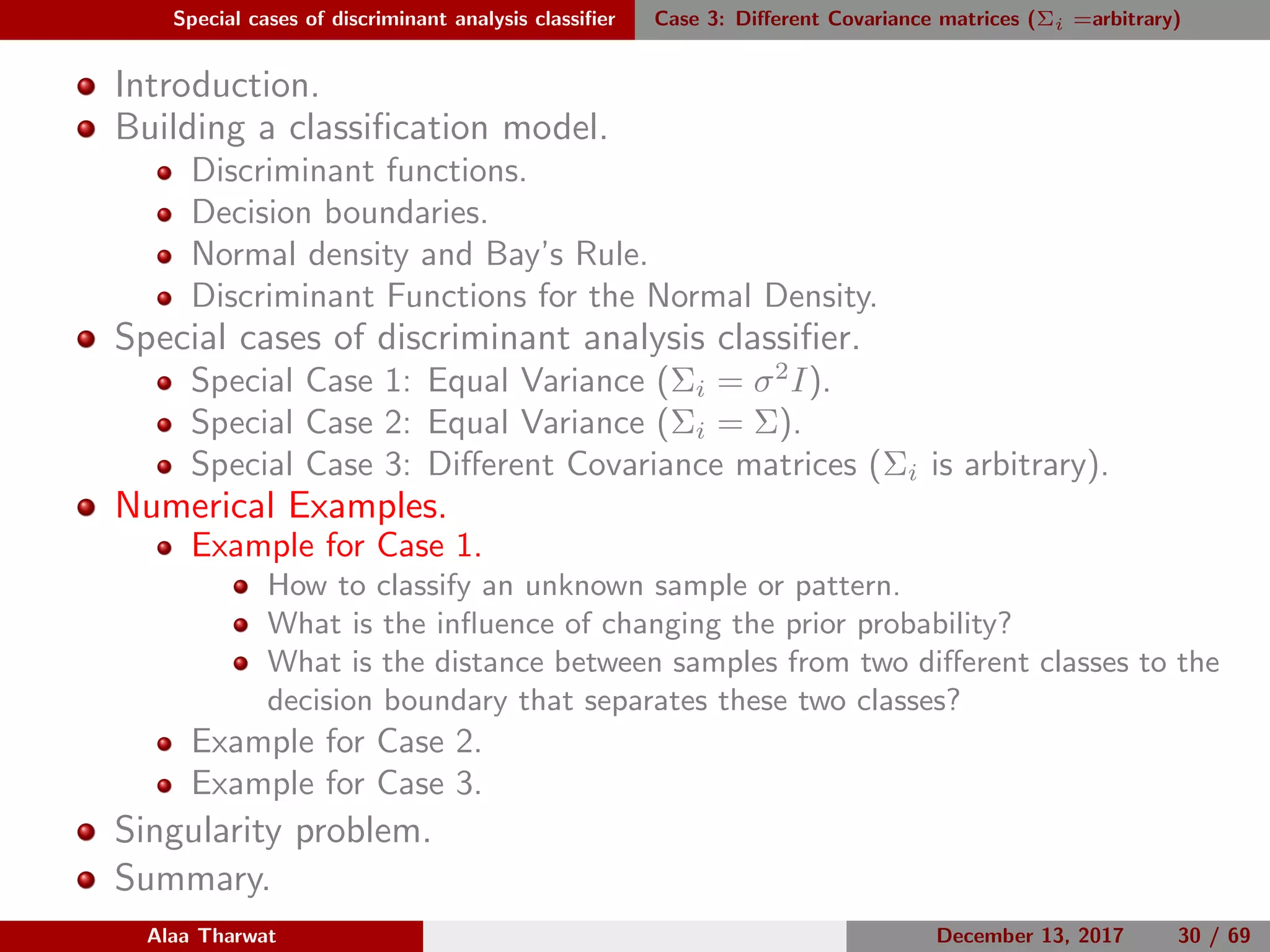 Special cases of discriminant analysis classifier Case 3: Different Covariance matrices ($\Sigma_i$ =arbitrary)

- Introduction.
- Building a classification model.
  - Discriminant functions.
  - Decision boundaries.
  - Normal density and Bay's Rule.
  - Discriminant Functions for the Normal Density.
- Special cases of discriminant analysis classifier.
  - Special Case 1: Equal Variance ($\Sigma_i = \sigma^2 I$).
  - Special Case 2: Equal Variance ($\Sigma_i = \Sigma$).
  - Special Case 3: Different Covariance matrices ($\Sigma_i$ is arbitrary).
- Numerical Examples.
  - Example for Case 1.
    - How to classify an unknown sample or pattern.
    - What is the influence of changing the prior probability?
    - What is the distance between samples from two different classes to the decision boundary that separates these two classes?
  - Example for Case 2.
  - Example for Case 3.
- Singularity problem.
- Summary.

Alaa Tharwat December 13, 2017 30 / 69